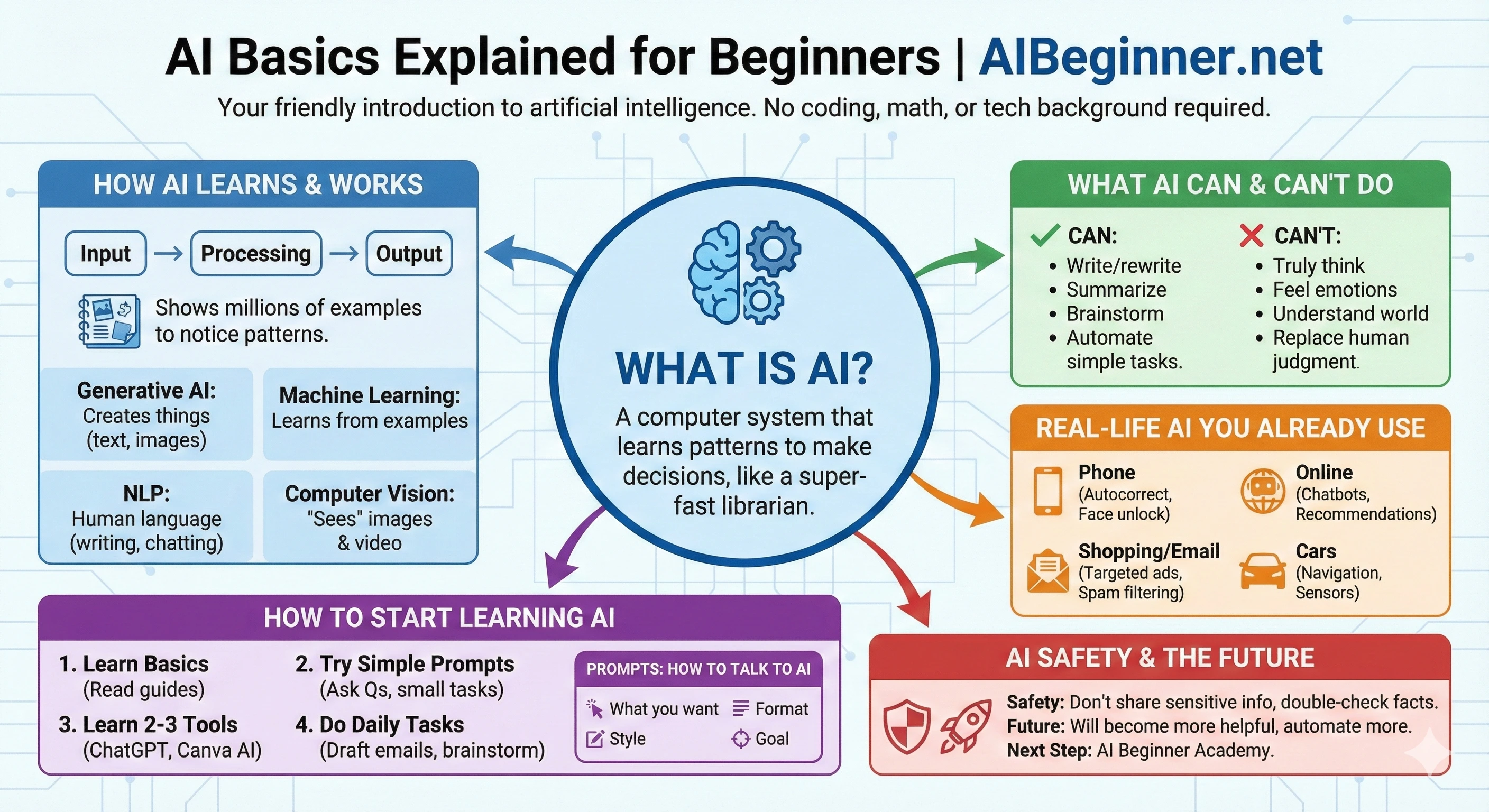 AI Basics Explained for Beginners | AIBeginner.net

Your friendly introduction to artificial intelligence. No coding, math, or tech background required.

HOW AI LEARNS & WORKS

Input → Processing → Output

Shows millions of examples to notice patterns.

Generative AI: Creates things (text, images)

Machine Learning: Learns from examples

NLP: Human language (writing, chatting)

Computer Vision: "Sees" images & video

WHAT IS AI?

A computer system that learns patterns to make decisions, like a super-fast librarian.

WHAT AI CAN & CAN'T DO

CAN:
• Write/rewrite
• Summarize
• Brainstorm
• Automate simple tasks.

CAN'T:
• Truly think
• Feel emotions
• Understand world
• Replace human judgment.

REAL-LIFE AI YOU ALREADY USE

Phone (Autocorrect, Face unlock)

Online (Chatbots, Recommendations)

Shopping/Email (Targeted ads, Spam filtering)

Cars (Navigation, Sensors)

HOW TO START LEARNING AI

1. Learn Basics (Read guides)

2. Try Simple Prompts (Ask Qs, small tasks)

3. Learn 2-3 Tools (ChatGPT, Canva AI)

4. Do Daily Tasks (Draft emails, brainstorm)

PROMPTS: HOW TO TALK TO AI

What you want
Format
Style
Goal

AI SAFETY & THE FUTURE

Safety: Don't share sensitive info, double-check facts.
Future: Will become more helpful, automate more.
Next Step: AI Beginner Academy.